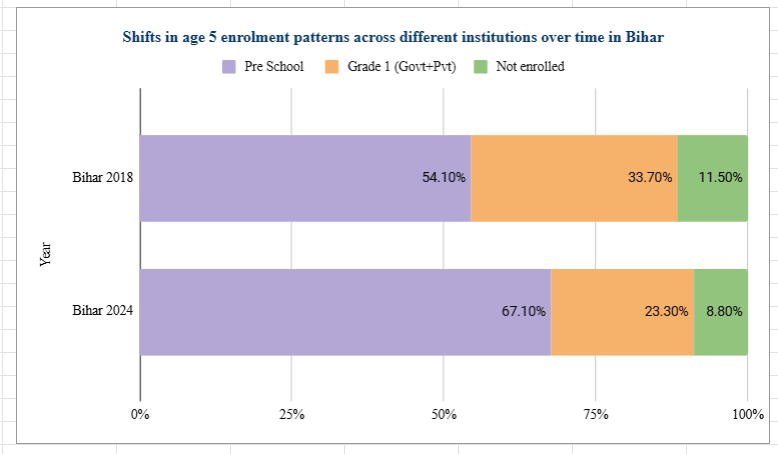 Shifts in age 5 enrolment patterns across different institutions over time in Bihar

Pre School
Grade 1 (Govt+Pvt)
Not enrolled

Year

Bihar 2018
54.10%
33.70%
11.50%

Bihar 2024
67.10%
23.30%
8.80%

0%
25%
50%
75%
100%